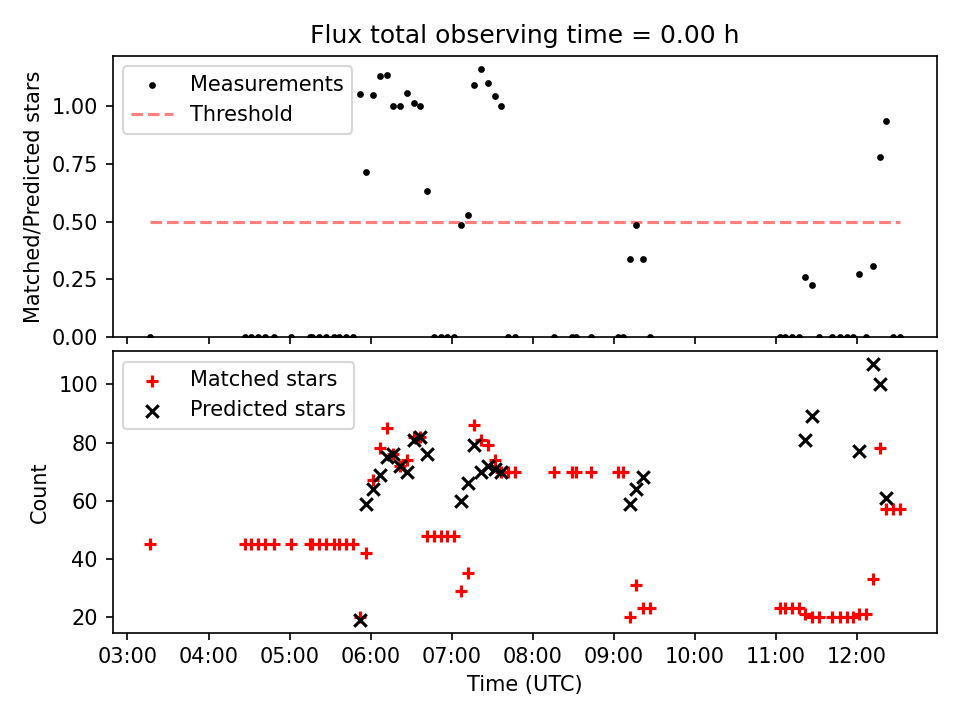 Flux total observing time = 0.00 h

Measurements
Threshold

Matched/Predicted stars

1.00
0.75
0.50
0.25
0.00

Matched stars
Predicted stars

Count

100
80
60
40
20

03:00 04:00 05:00 06:00 07:00 08:00 09:00 10:00 11:00 12:00

Time (UTC)